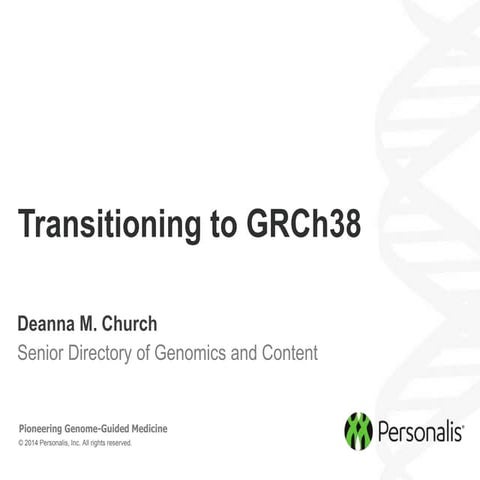 Transitioning to GRCh38

Deanna M. Church
Senior Directory of Genomics and Content

Pioneering Genome-Guided Medicine
© 2014 Personalis, Inc. All rights reserved.

Personalis®